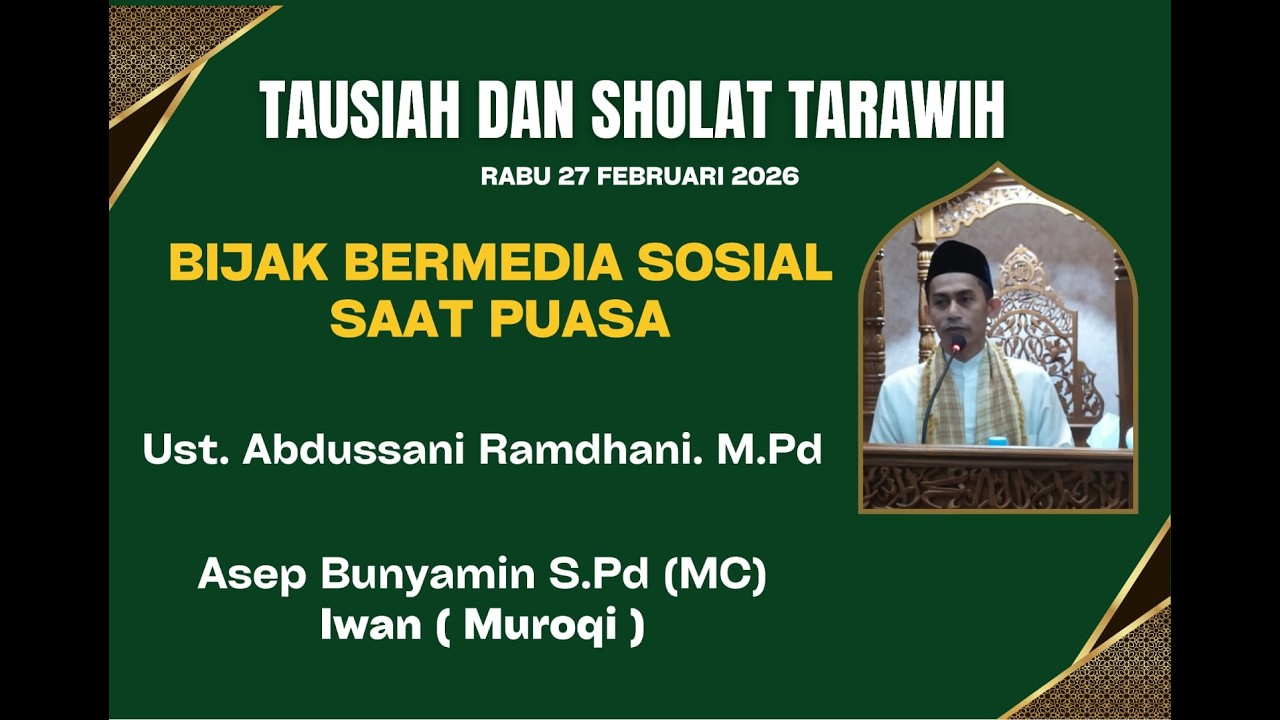 TAUSIAH DAN SHOLAT TARAWIH

RABU 27 FEBRUARI 2026

BIJAK BERMEDIA SOSIAL SAAT PUASA

Ust. Abdussani Ramdhani. M.Pd

Asep Bunyamin S.Pd (MC)
Iwan ( Muroqi )